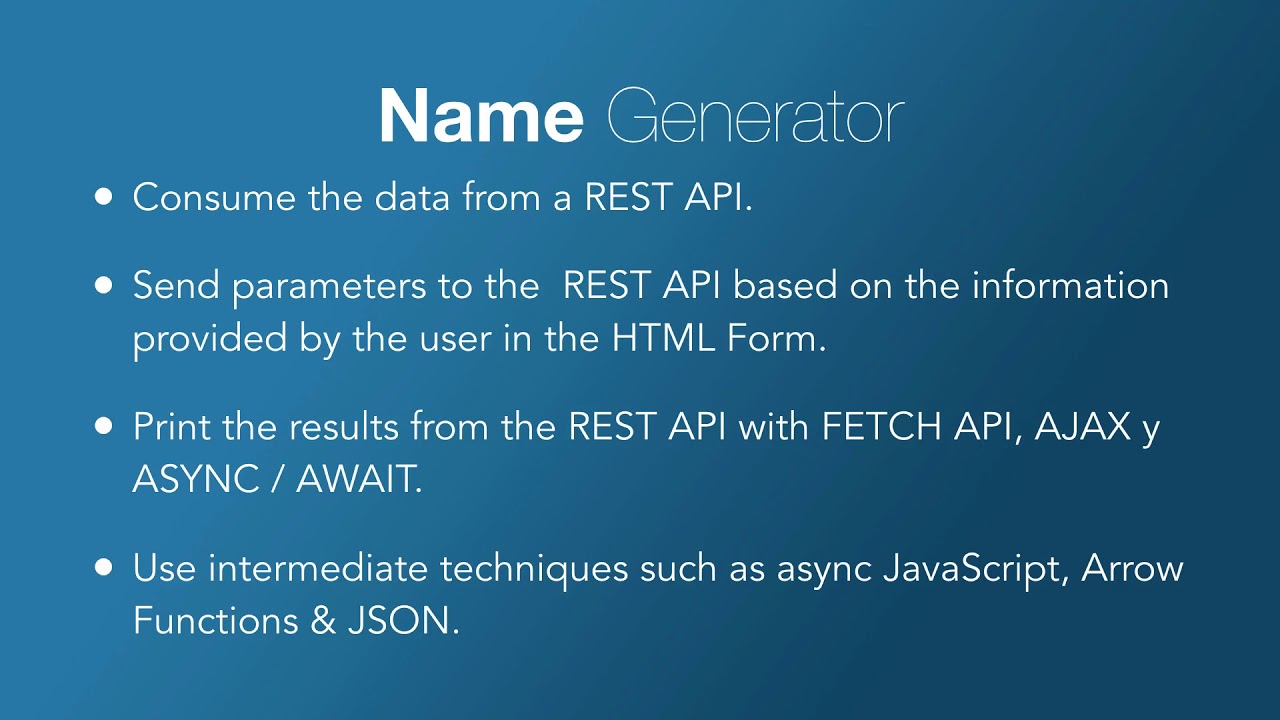 Name Generator

• Consume the data from a REST API.

• Send parameters to the REST API based on the information provided by the user in the HTML Form.

• Print the results from the REST API with FETCH API, AJAX y ASYNC / AWAIT.

• Use intermediate techniques such as async JavaScript, Arrow Functions & JSON.